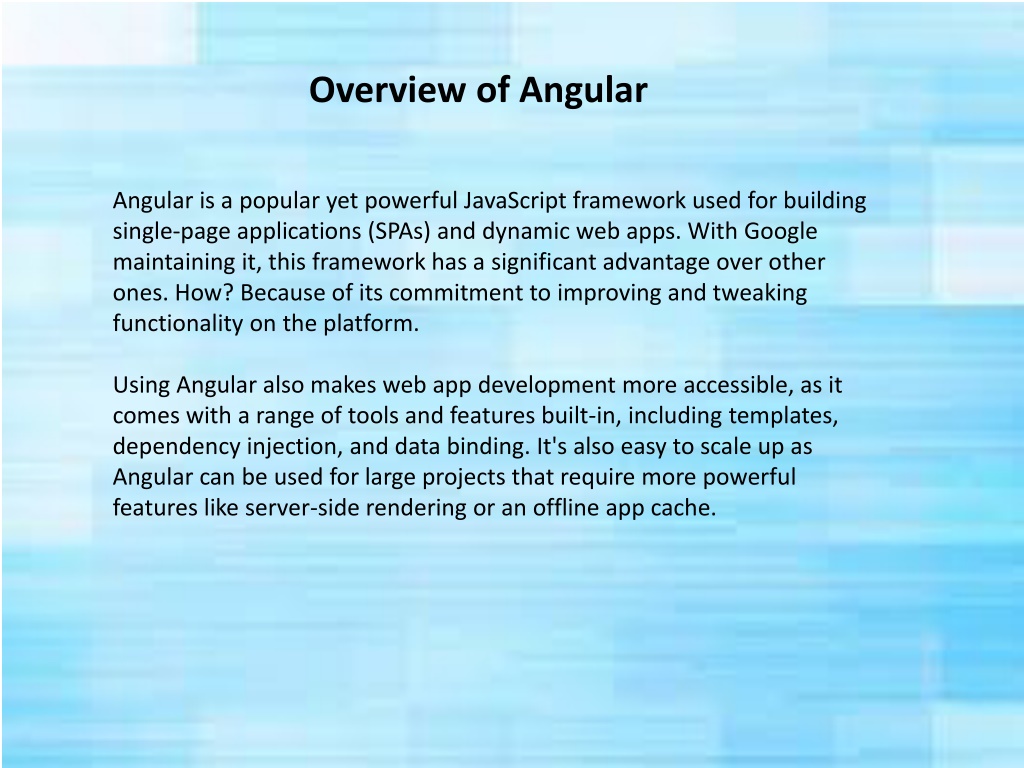 Overview of Angular

Angular is a popular yet powerful JavaScript framework used for building single-page applications (SPAs) and dynamic web apps. With Google maintaining it, this framework has a significant advantage over other ones. How? Because of its commitment to improving and tweaking functionality on the platform.

Using Angular also makes web app development more accessible, as it comes with a range of tools and features built-in, including templates, dependency injection, and data binding. It's also easy to scale up as Angular can be used for large projects that require more powerful features like server-side rendering or an offline app cache.